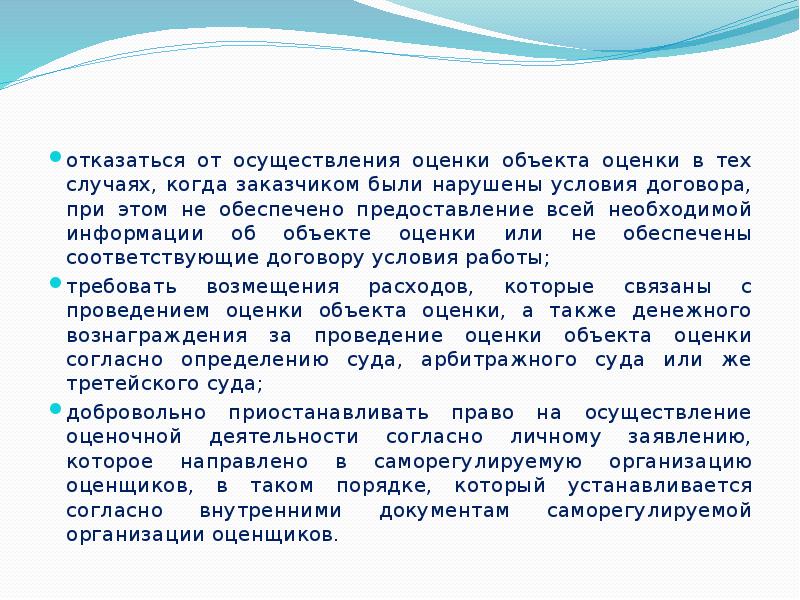 отказаться от осуществления оценки объекта оценки в тех случаях, когда заказчиком были нарушены условия договора, при этом не обеспечено предоставление всей необходимой информации об объекте оценки или не обеспечены соответствующие договору условия работы;

требовать возмещения расходов, которые связаны с проведением оценки объекта оценки, а также денежного вознаграждения за проведение оценки объекта оценки согласно определению суда, арбитражного суда или же третейского суда;

добровольно приостанавливать право на осуществление оценочной деятельности согласно личному заявлению, которое направлено в саморегулируемую организацию оценщиков, в таком порядке, который устанавливается согласно внутренними документам саморегулируемой организации оценщиков.